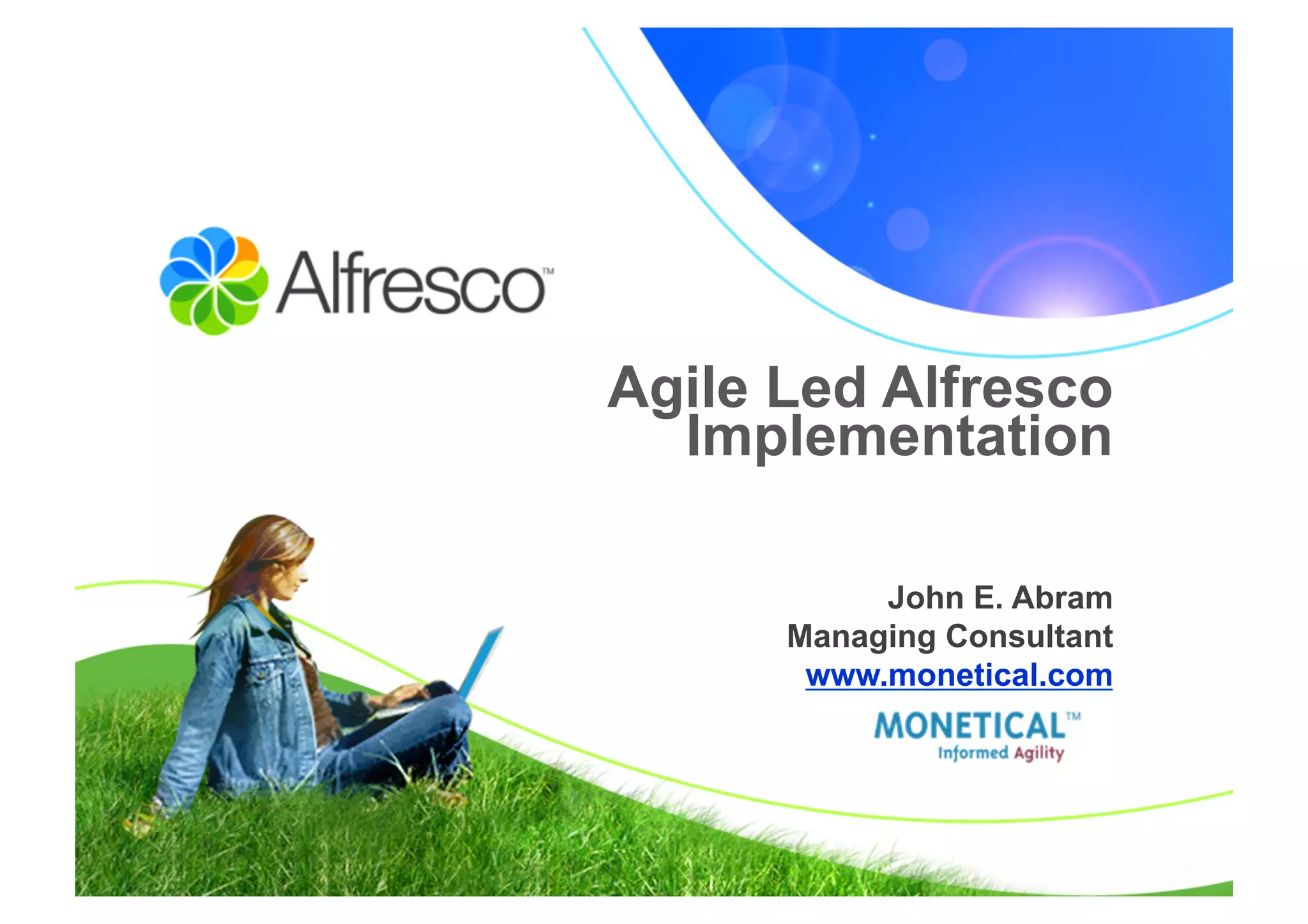 Alfresco™

Agile Led Alfresco Implementation

John E. Abram
Managing Consultant
www.monetical.com

MONETICAL™
Informed Agility